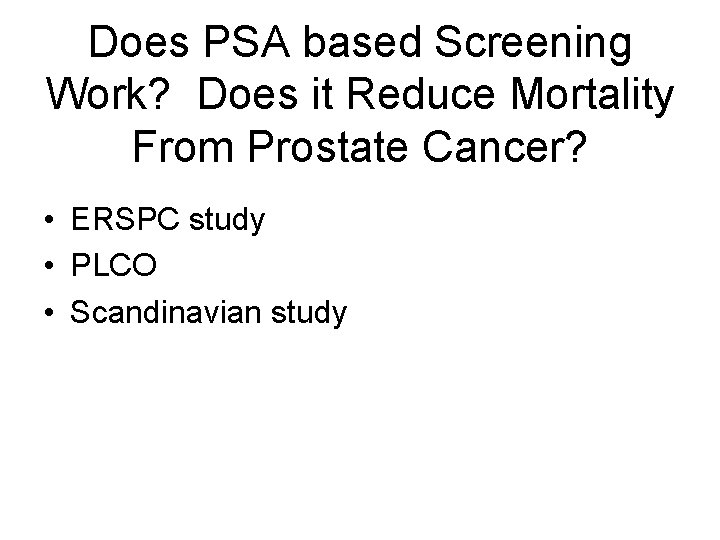 Does PSA based Screening Work? Does it Reduce Mortality From Prostate Cancer?

• ERSPC study
• PLCO
• Scandinavian study